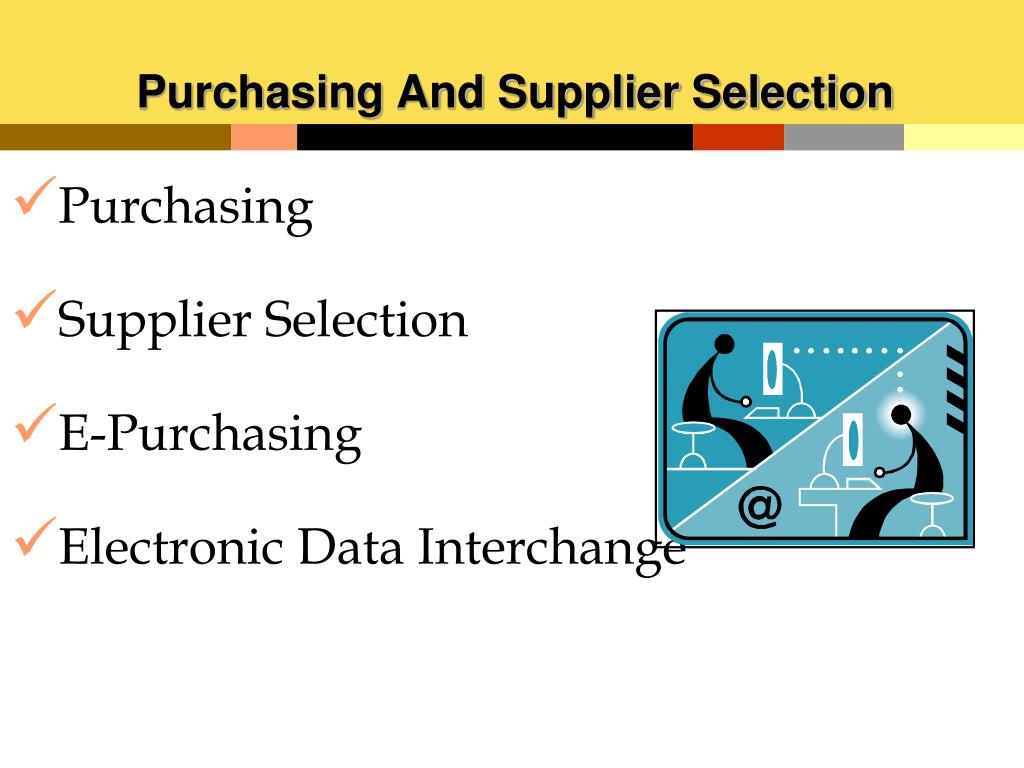 Purchasing And Supplier Selection

✓Purchasing

✓Supplier Selection

✓E-Purchasing

✓Electronic Data Interchange

@